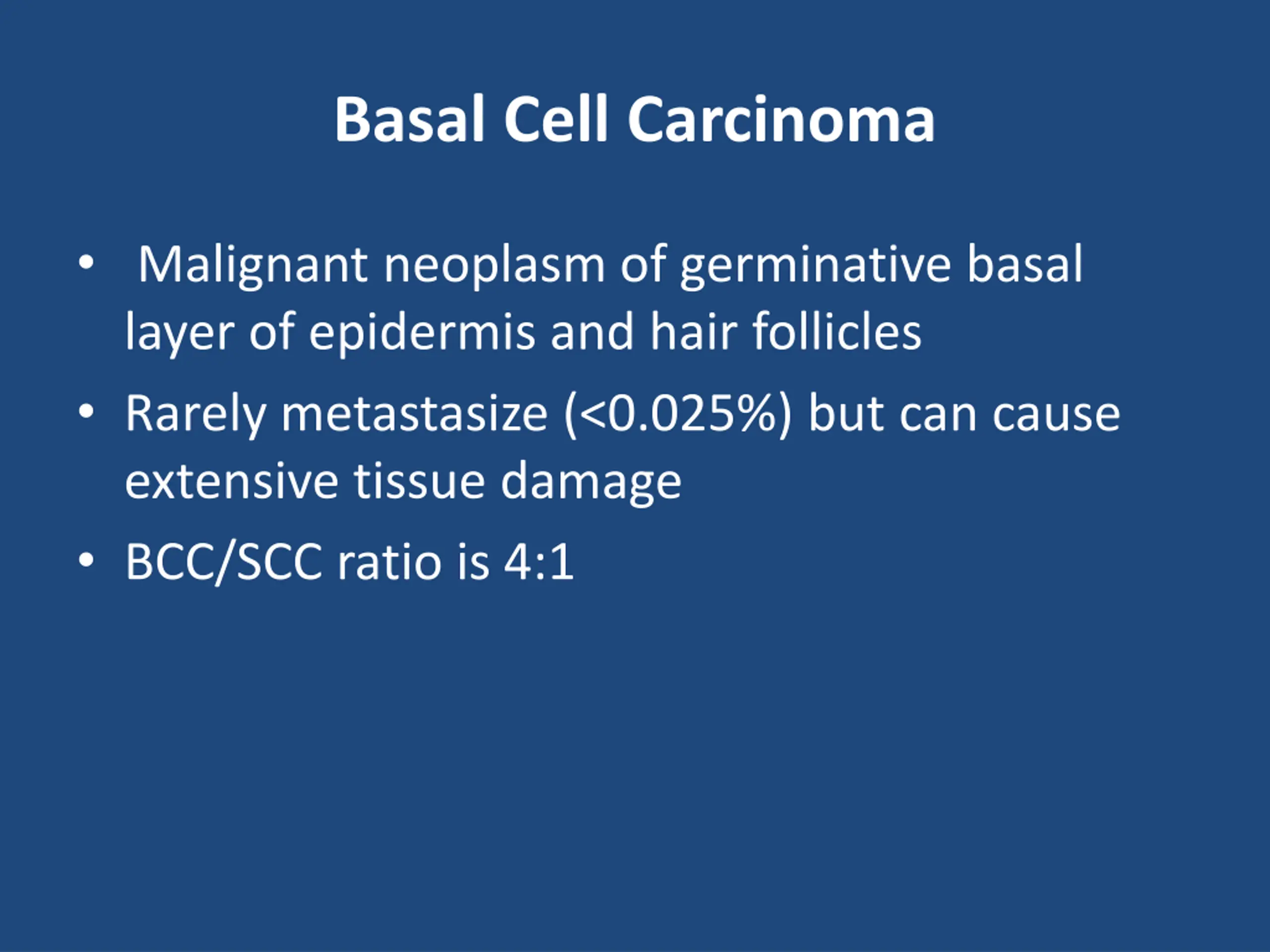 Basal Cell Carcinoma

• Malignant neoplasm of germinative basal layer of epidermis and hair follicles
• Rarely metastasize (<0.025%) but can cause extensive tissue damage
• BCC/SCC ratio is 4:1